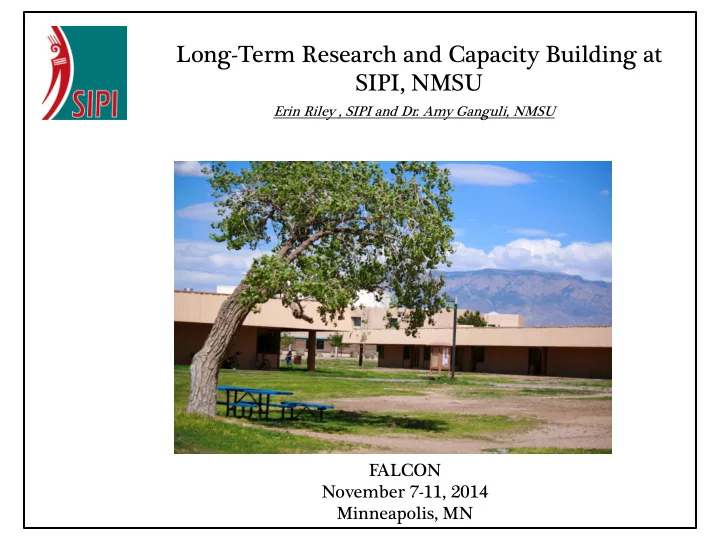 SIPI

Long-Term Research and Capacity Building at SIPI, NMSU

Erin Riley , SIPI and Dr. Amy Ganguli, NMSU

FALCON
November 7-11, 2014
Minneapolis, MN